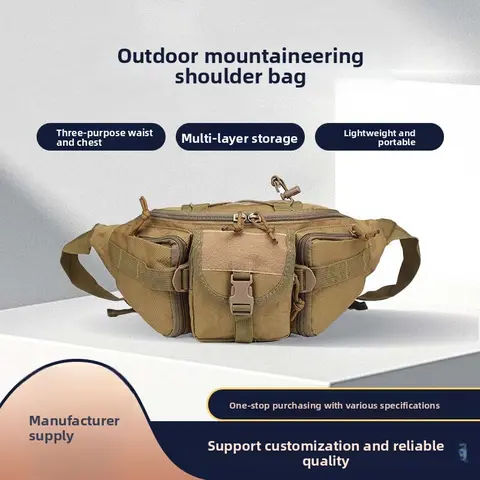 Outdoor mountaineering shoulder bag

Three-purpose waist and chest

Multi-layer storage

Lightweight and portable

One-stop purchasing with various specifications

Manufacturer supply

Support customization and reliable quality